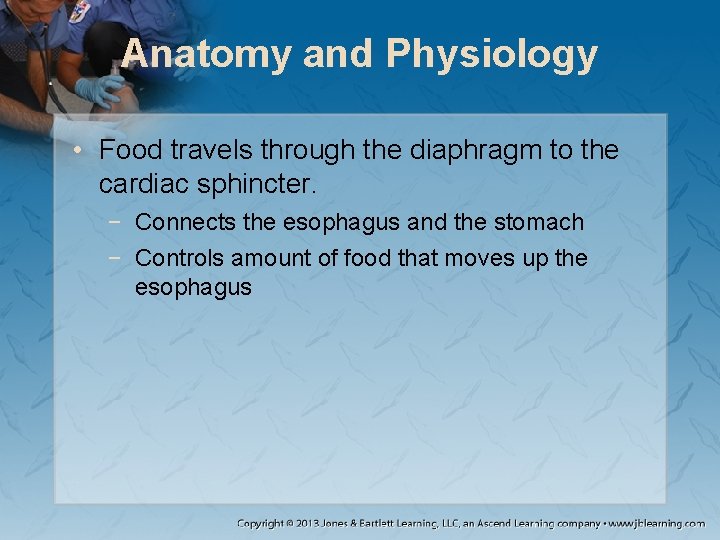 Anatomy and Physiology

• Food travels through the diaphragm to the cardiac sphincter.

− Connects the esophagus and the stomach

− Controls amount of food that moves up the esophagus

Copyright © 2013 Jones & Bartlett Learning, LLC, an Ascend Learning company • www.jblearning.com